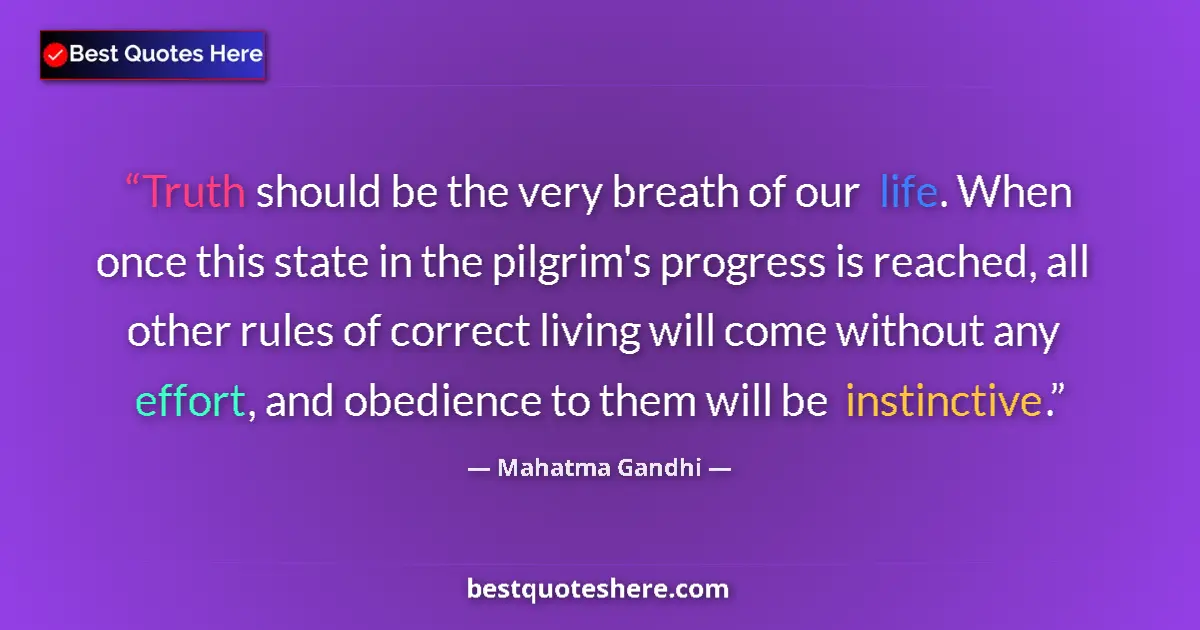 Best Quotes Here

“Truth should be the very breath of our life. When once this state in the pilgrim's progress is reached, all other rules of correct living will come without any effort, and obedience to them will be instinctive.”

— Mahatma Gandhi —

bestquoteshere.com